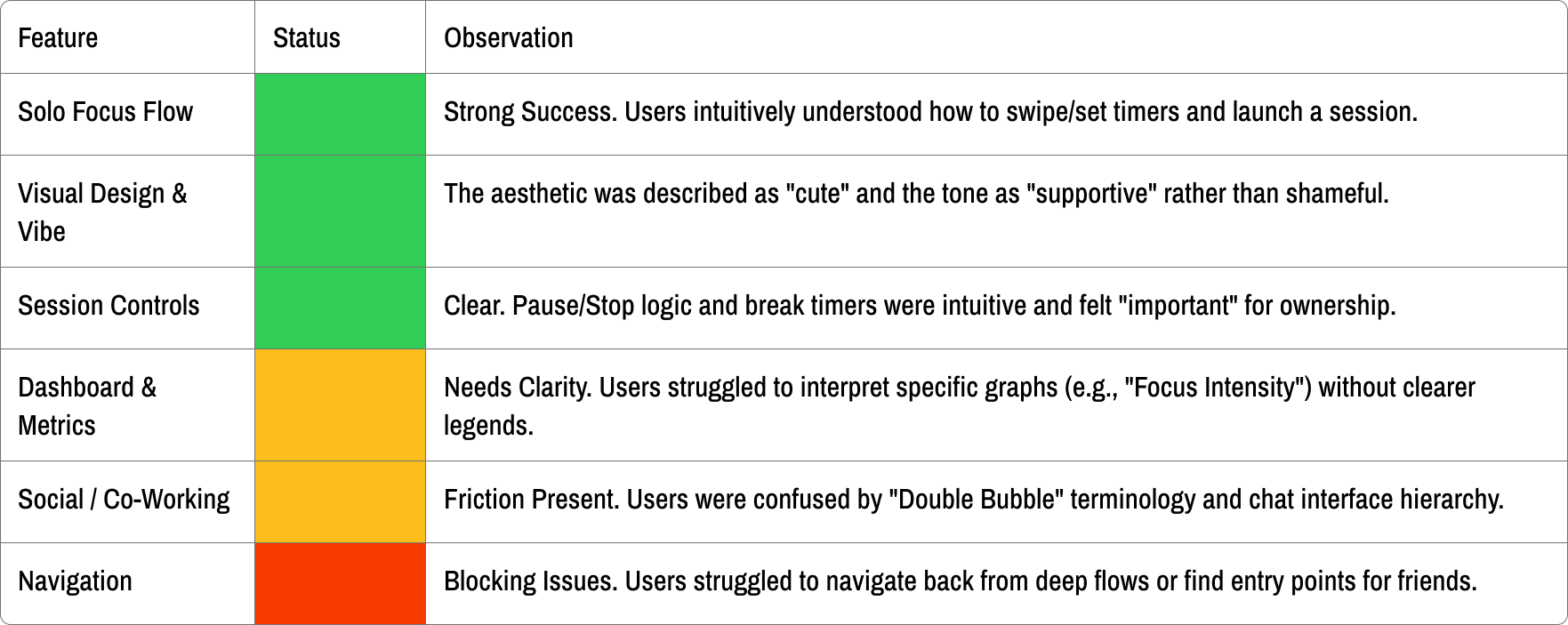 | Feature | Status | Observation |
|---|---|---|
| Solo Focus Flow | | Strong Success. Users intuitively understood how to swipe/set timers and launch a session. |
| Visual Design & Vibe | | The aesthetic was described as "cute" and the tone as "supportive" rather than shameful. |
| Session Controls | | Clear. Pause/Stop logic and break timers were intuitive and felt "important" for ownership. |
| Dashboard & Metrics | | Needs Clarity. Users struggled to interpret specific graphs (e.g., "Focus Intensity") without clearer legends. |
| Social / Co-Working | | Friction Present. Users were confused by "Double Bubble" terminology and chat interface hierarchy. |
| Navigation | | Blocking Issues. Users struggled to navigate back from deep flows or find entry points for friends. |